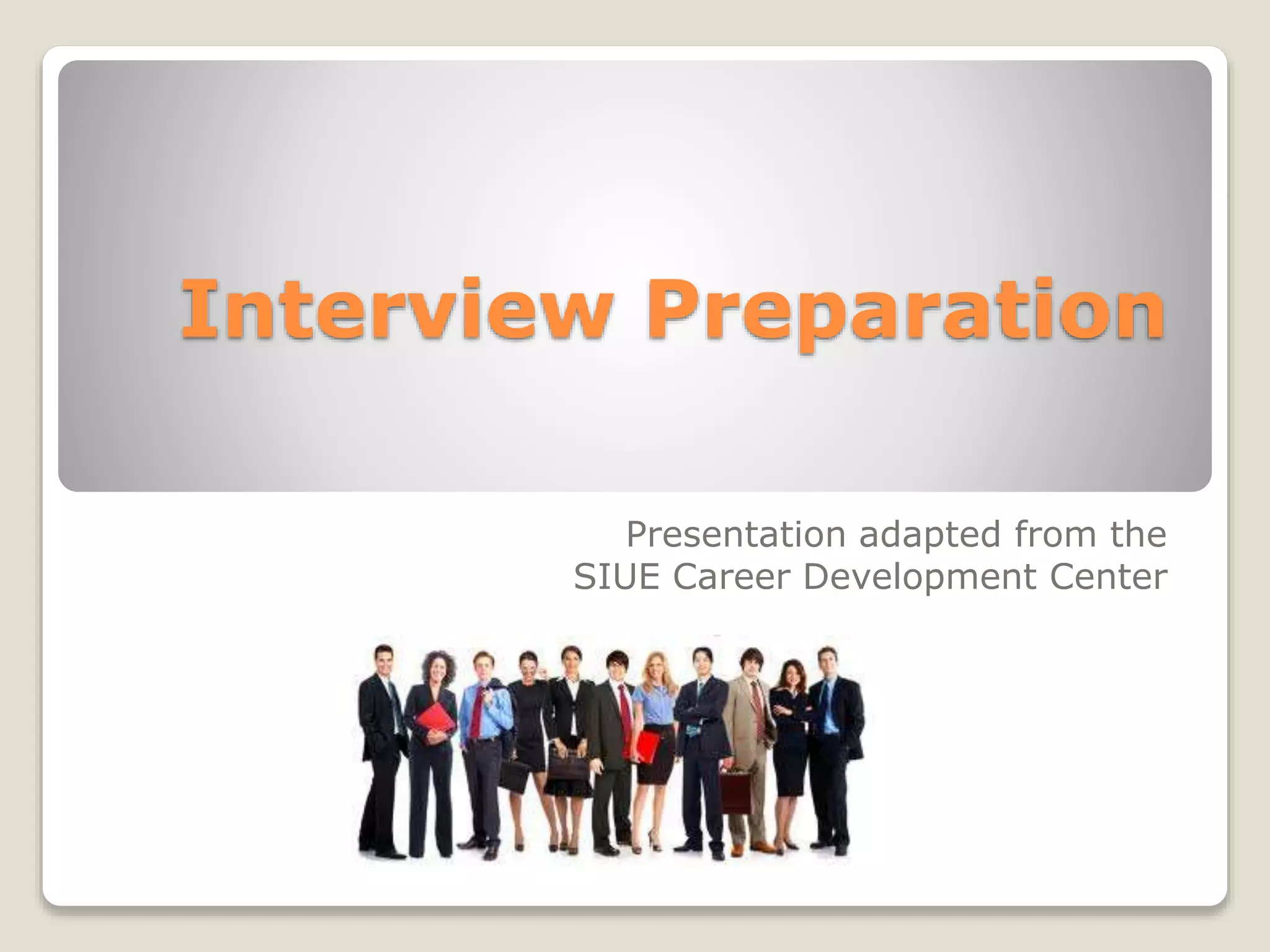 Interview Preparation

Presentation adapted from the SIUE Career Development Center